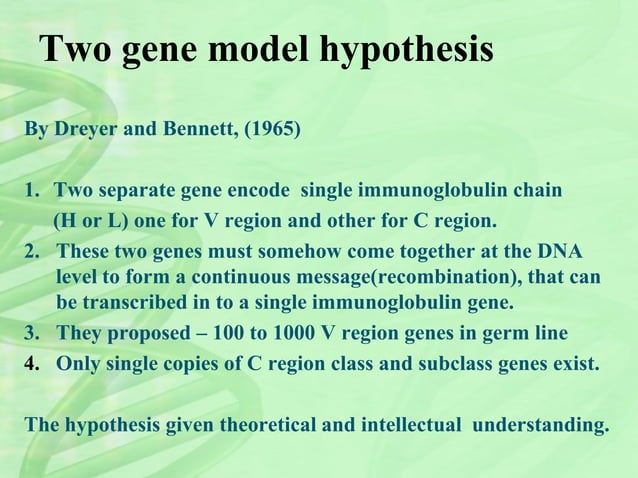 Two gene model hypothesis

By Dreyer and Bennett, (1965)

1. Two separate gene encode single immunoglobulin chain (H or L) one for V region and other for C region.
2. These two genes must somehow come together at the DNA level to form a continuous message(recombination), that can be transcribed in to a single immunoglobulin gene.
3. They proposed – 100 to 1000 V region genes in germ line
4. Only single copies of C region class and subclass genes exist.

The hypothesis given theoretical and intellectual understanding.